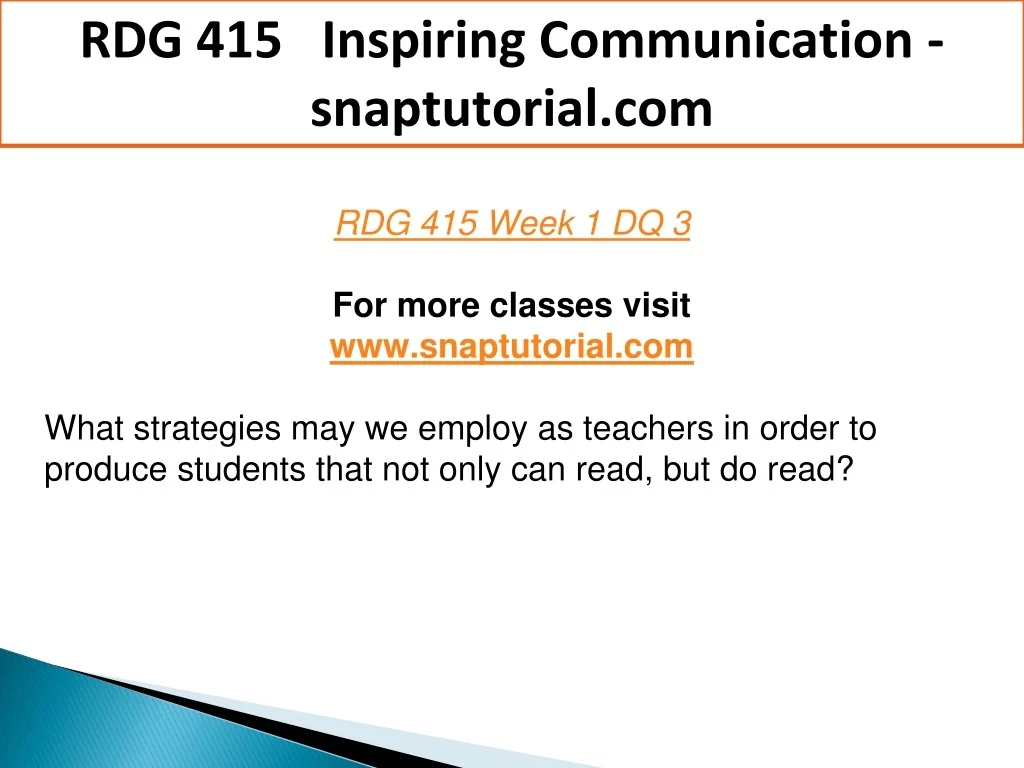 RDG 415 Inspiring Communication - snaptutorial.com

RDG 415 Week 1 DQ 3

For more classes visit
www.snaptutorial.com

What strategies may we employ as teachers in order to produce students that not only can read, but do read?